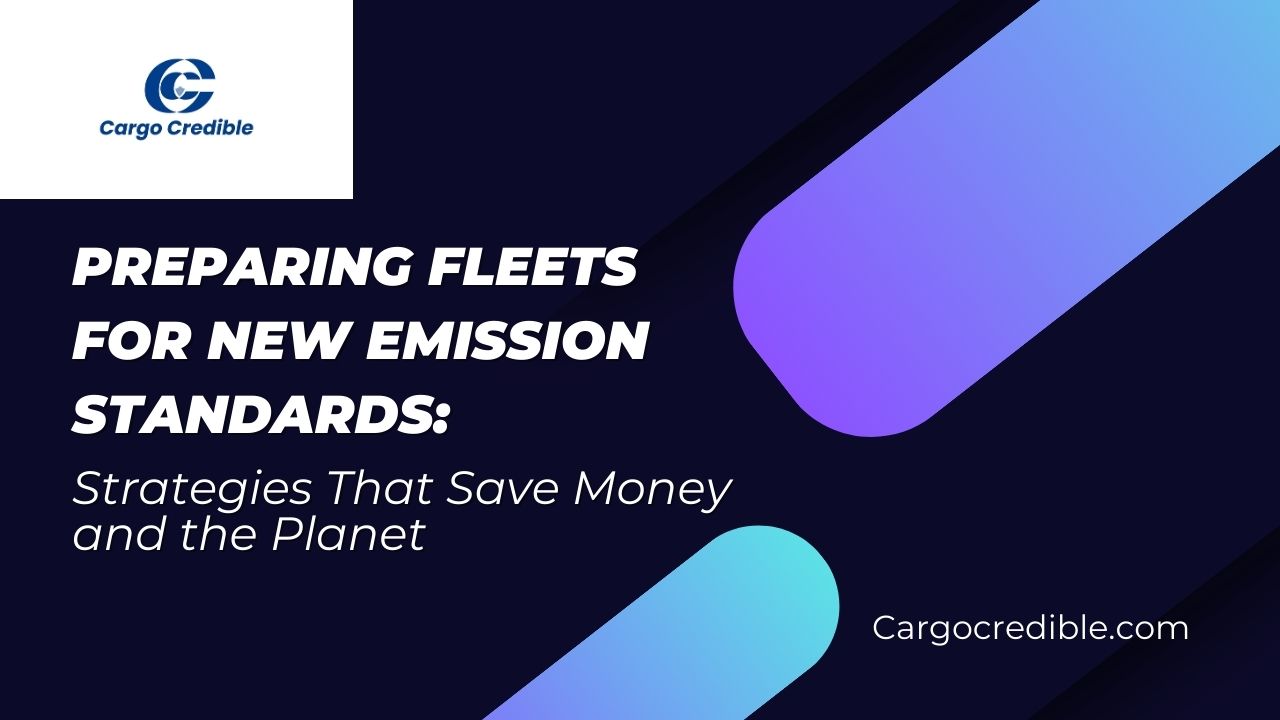 Cargo Credible

PREPARING FLEETS FOR NEW EMISSION STANDARDS:

Strategies That Save Money and the Planet

Cargocredible.com